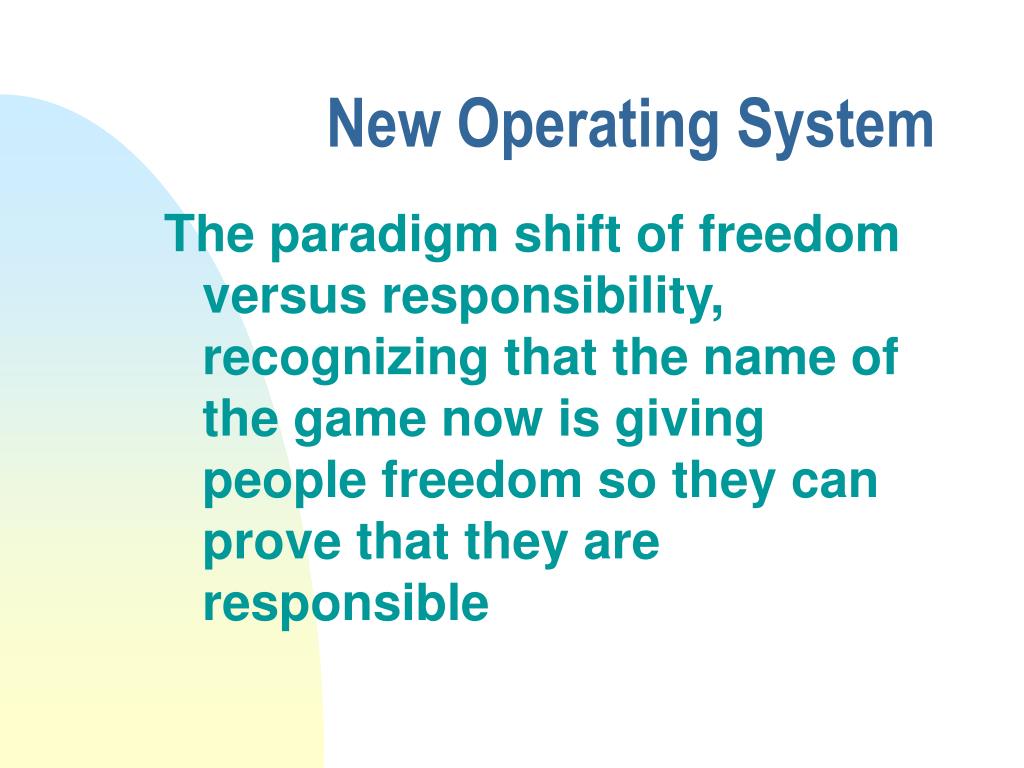 New Operating System

The paradigm shift of freedom versus responsibility, recognizing that the name of the game now is giving people freedom so they can prove that they are responsible